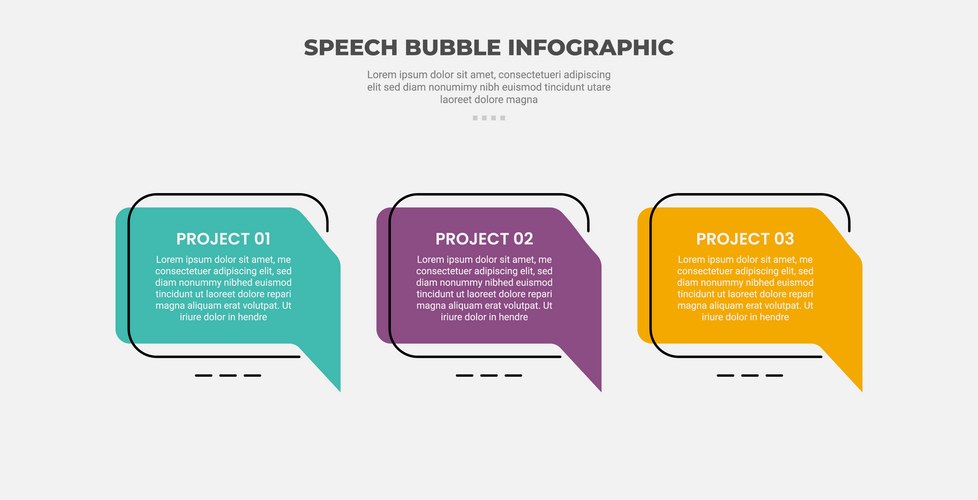 SPEECH BUBBLE INFOGRAPHIC

Lorem ipsum dolor sit amet, consectetueri adipiscing elit sed diam nonumimy nibh euismod tincidunt utare laoreet dolore magna

PROJECT 01

Lorem ipsum dolor sit amet, me consectetuer adipiscing elit, sed diam nonummy nibhed euismod tincidunt ut laoreet dolore repari magna aliquam erat volutpat. Ut iriure dolor in hendre

PROJECT 02

Lorem ipsum dolor sit amet, me consectetuer adipiscing elit, sed diam nonummy nibhed euismod tincidunt ut laoreet dolore repari magna aliquam erat volutpat. Ut iriure dolor in hendre

PROJECT 03

Lorem ipsum dolor sit amet, me consectetuer adipiscing elit, sed diam nonummy nibhed euismod tincidunt ut laoreet dolore repari magna aliquam erat volutpat. Ut iriure dolor in hendre